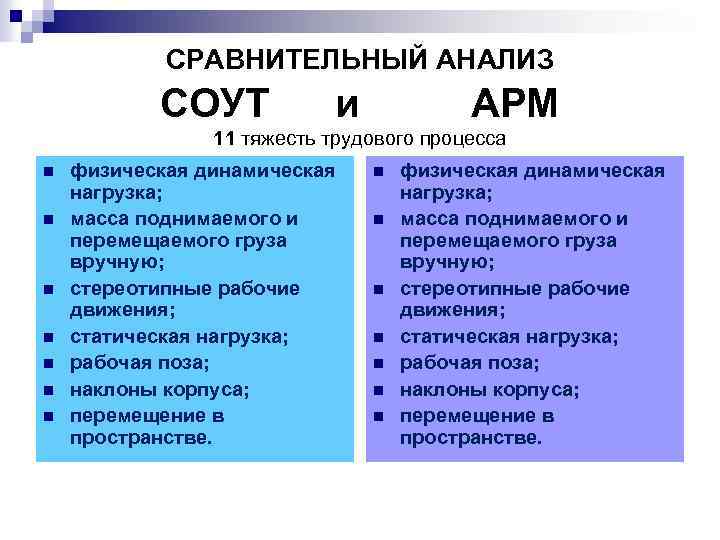 СРАВНИТЕЛЬНЫЙ АНАЛИЗ

СОУТ и АРМ

11 тяжесть трудового процесса

- физическая динамическая нагрузка;
- масса поднимаемого и перемещаемого груза вручную;
- стереотипные рабочие движения;
- статическая нагрузка;
- рабочая поза;
- наклоны корпуса;
- перемещение в пространстве.

- физическая динамическая нагрузка;
- масса поднимаемого и перемещаемого груза вручную;
- стереотипные рабочие движения;
- статическая нагрузка;
- рабочая поза;
- наклоны корпуса;
- перемещение в пространстве.